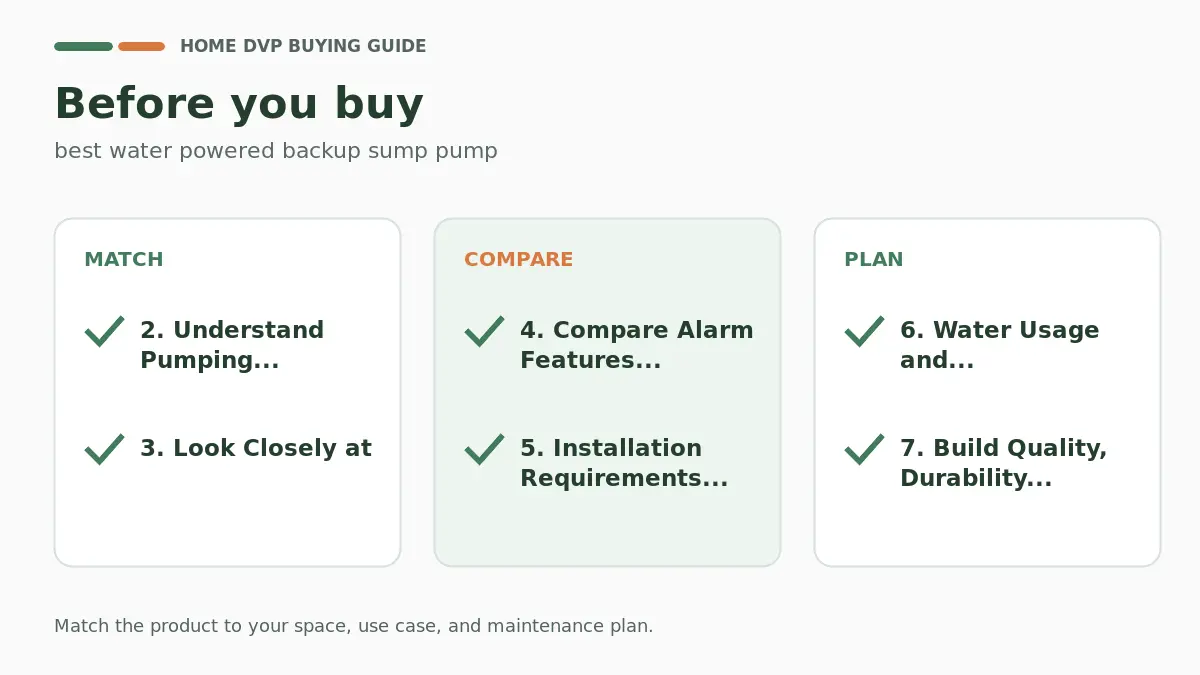 HOME DVP BUYING GUIDE

Before you buy

best water powered backup sump pump

MATCH

2. Understand Pumping...

3. Look Closely at

COMPARE

4. Compare Alarm Features...

5. Installation Requirements...

PLAN

6. Water Usage and...

7. Build Quality, Durability...

Match the product to your space, use case, and maintenance plan.